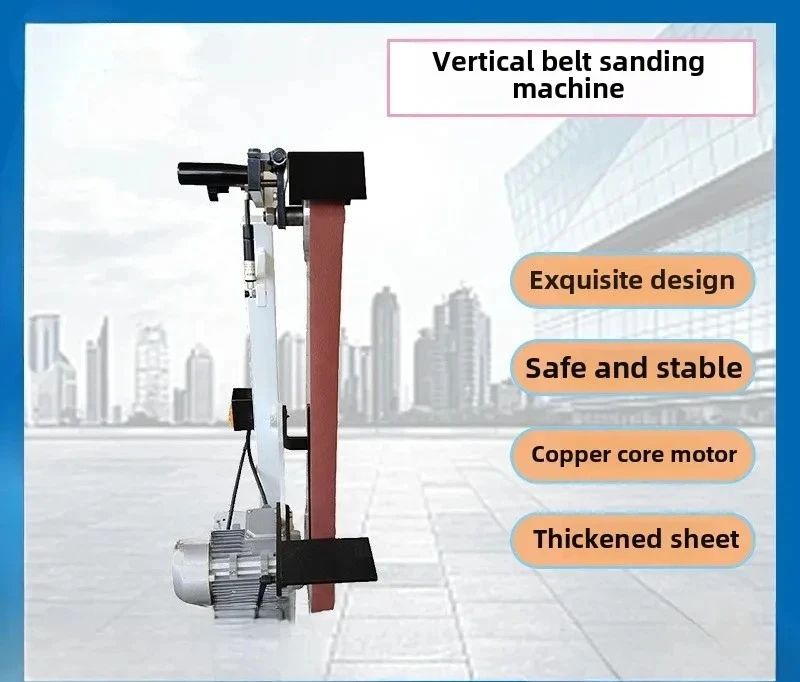 Vertical belt sanding machine

Exquisite design

Safe and stable

Copper core motor

Thickened sheet